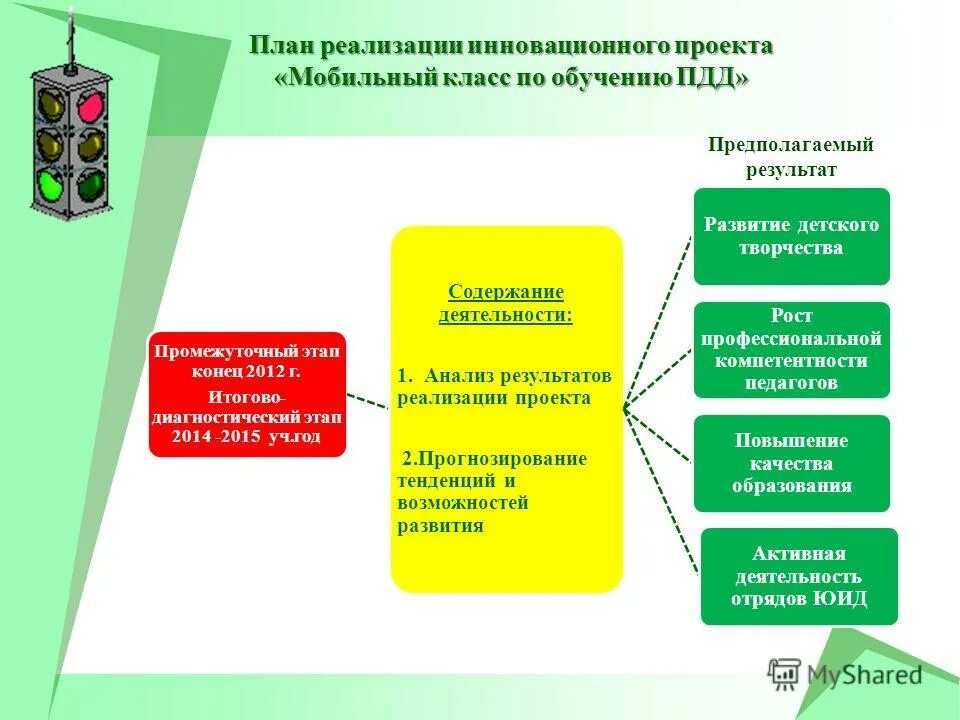 План реализации инновационного проекта «Мобильный класс по обучению ПДД»

Промежуточный этап конец 2012 г.
Итогово-диагностический этап 2014 -2015 уч.год

Содержание деятельности:

1. Анализ результатов реализации проекта

2.Прогнозирование тенденций и возможностей развития

Предполагаемый результат

Развитие детского творчества

Рост профессиональной компетентности педагогов

Повышение качества образования

Активная деятельность отрядов ЮИД

MyShared